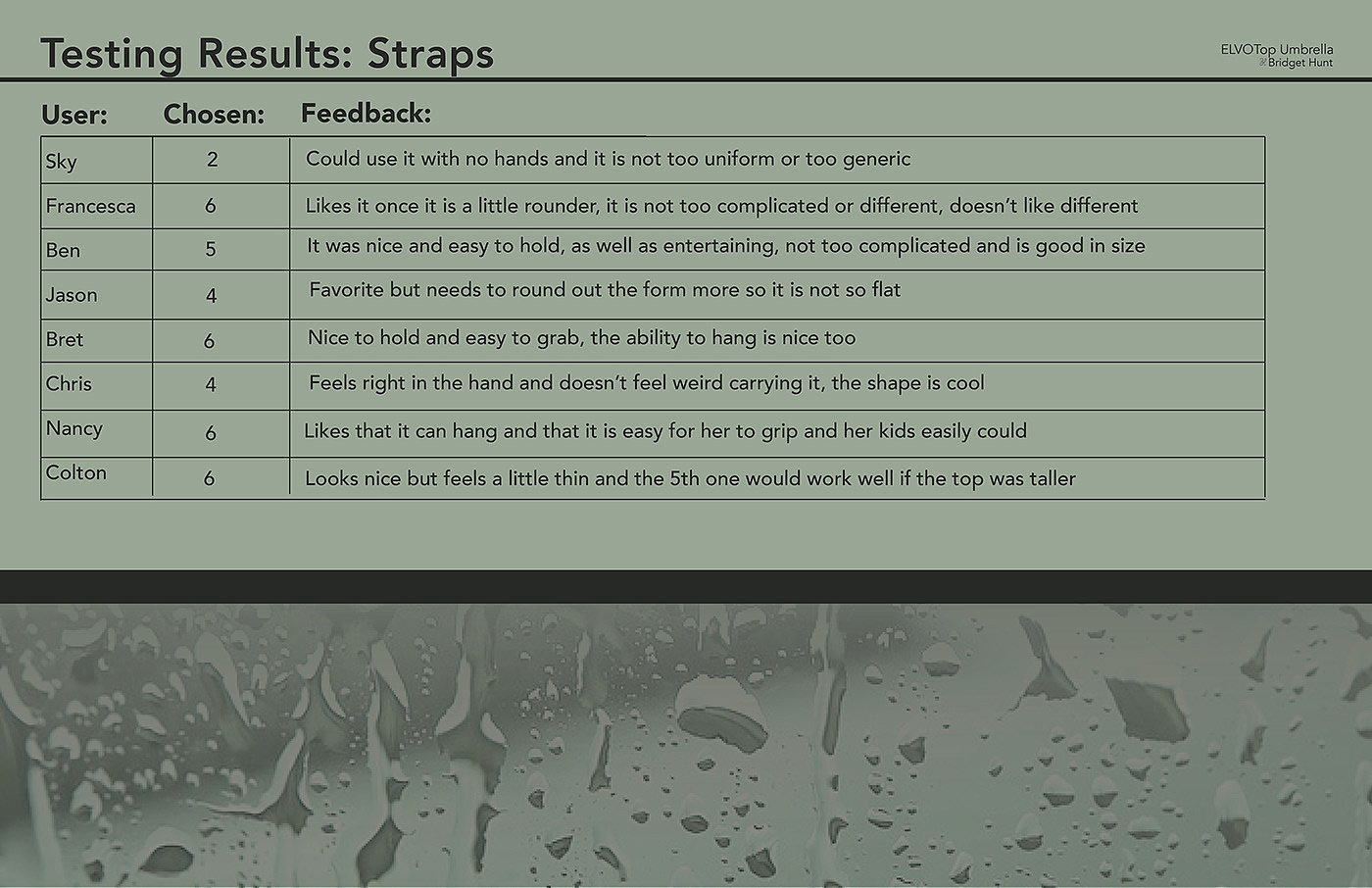 Testing Results: Straps

ELVOTop Umbrella
Bridget Hunt

| User: | Chosen: | Feedback: |
|---|---|---|
| Sky | 2 | Could use it with no hands and it is not too uniform or too generic |
| Francesca | 6 | Likes it once it is a little rounder, it is not too complicated or different, doesn't like different |
| Ben | 5 | It was nice and easy to hold, as well as entertaining, not too complicated and is good in size |
| Jason | 4 | Favorite but needs to round out the form more so it is not so flat |
| Bret | 6 | Nice to hold and easy to grab, the ability to hang is nice too |
| Chris | 4 | Feels right in the hand and doesn't feel weird carrying it, the shape is cool |
| Nancy | 6 | Likes that it can hang and that it is easy for her to grip and her kids easily could |
| Colton | 6 | Looks nice but feels a little thin and the 5th one would work well if the top was taller |